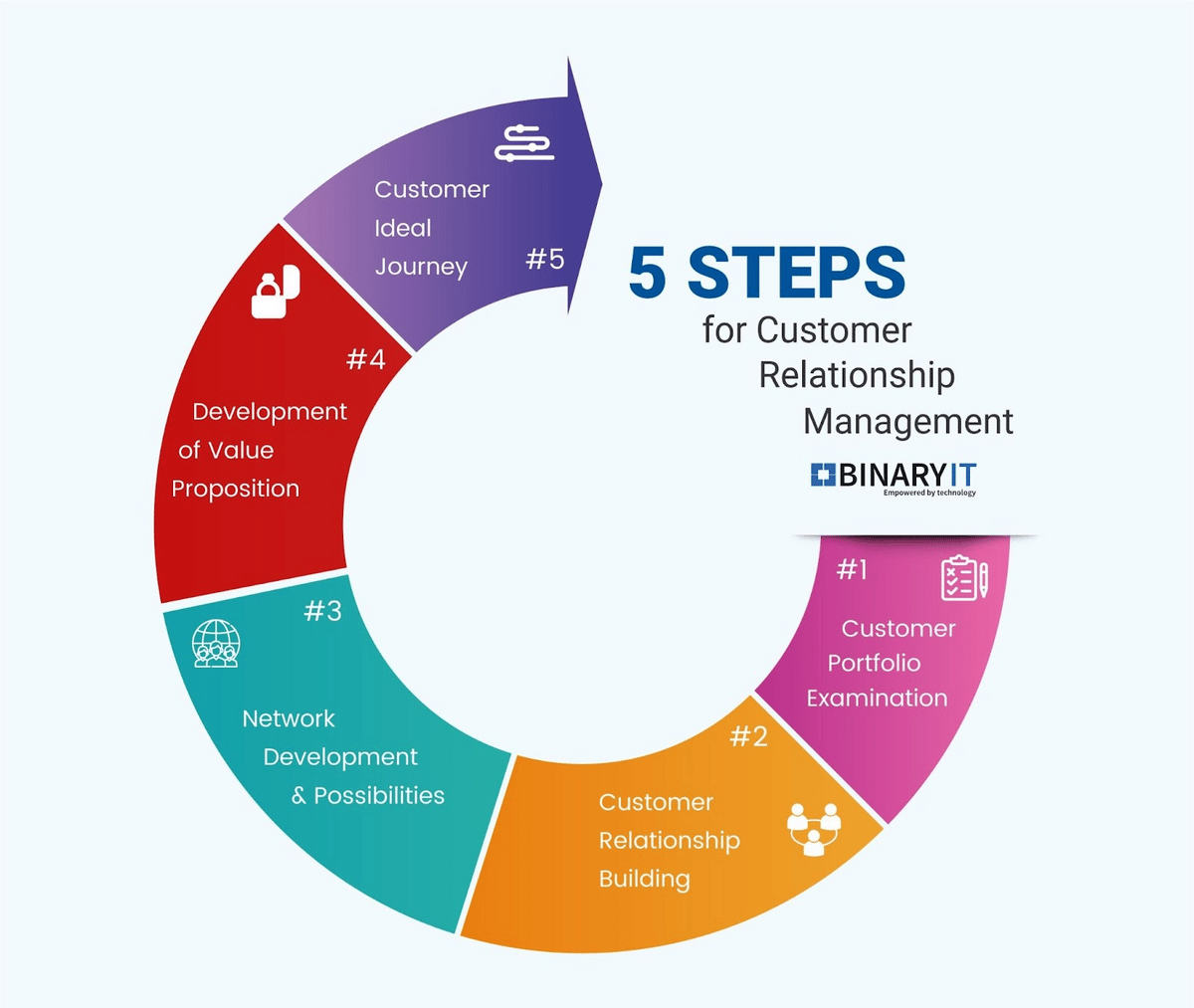 5 STEPS
for Customer Relationship Management

BINARYIT
Empowered by technology

#1
Customer Portfolio Examination

#2
Customer Relationship Building

#3
Network Development & Possibilities

#4
Development of Value Proposition

#5
Customer Ideal Journey